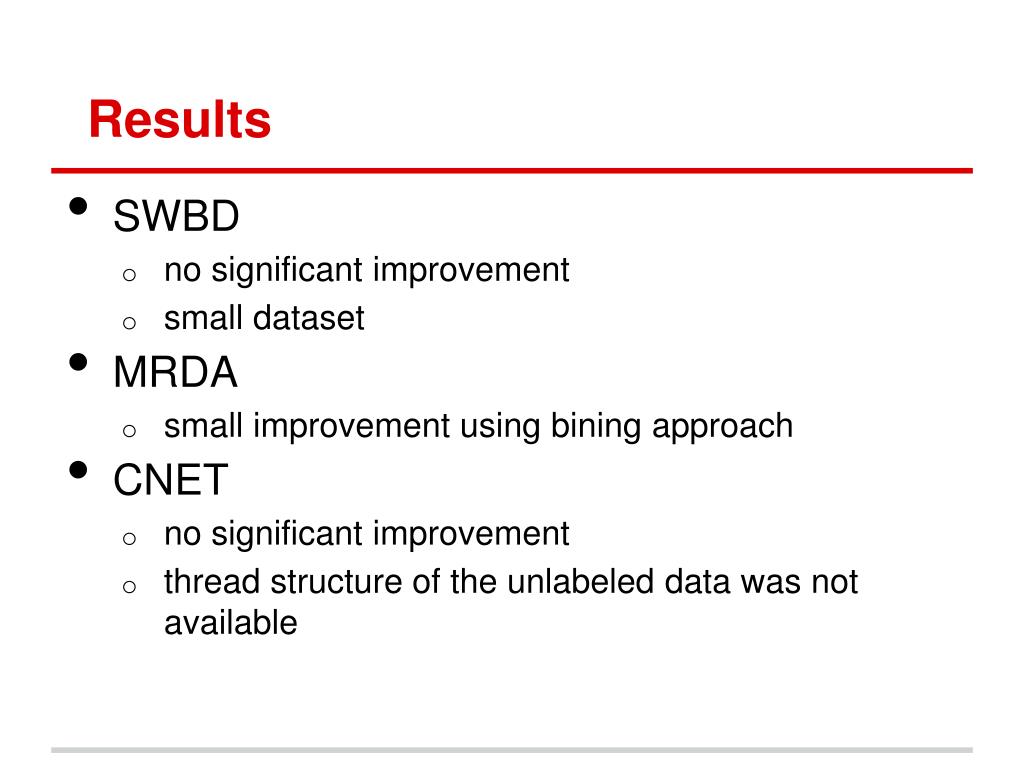 Results

• SWBD
  o no significant improvement
  o small dataset
• MRDA
  o small improvement using bining approach
• CNET
  o no significant improvement
  o thread structure of the unlabeled data was not available